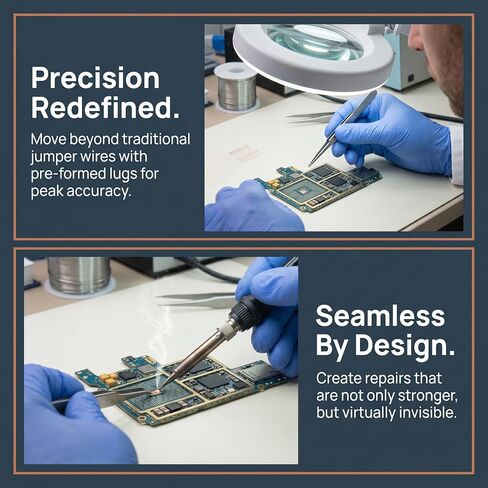 Precision Redefined.

Move beyond traditional jumper wires with pre-formed lugs for peak accuracy.

Seamless By Design.

Create repairs that are not only stronger, but virtually invisible.